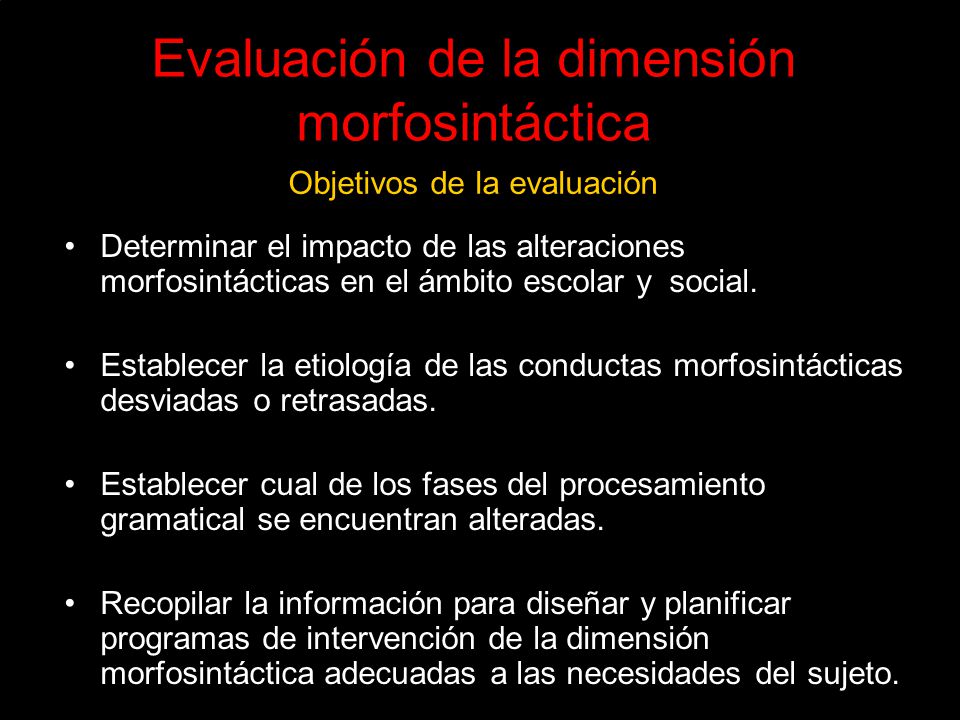 Evaluación de la dimensión morfosintáctica

Objetivos de la evaluación

• Determinar el impacto de las alteraciones morfosintácticas en el ámbito escolar y social.

• Establecer la etiología de las conductas morfosintácticas desviadas o retrasadas.

• Establecer cual de los fases del procesamiento gramatical se encuentran alteradas.

• Recopilar la información para diseñar y planificar programas de intervención de la dimensión morfosintáctica adecuadas a las necesidades del sujeto.